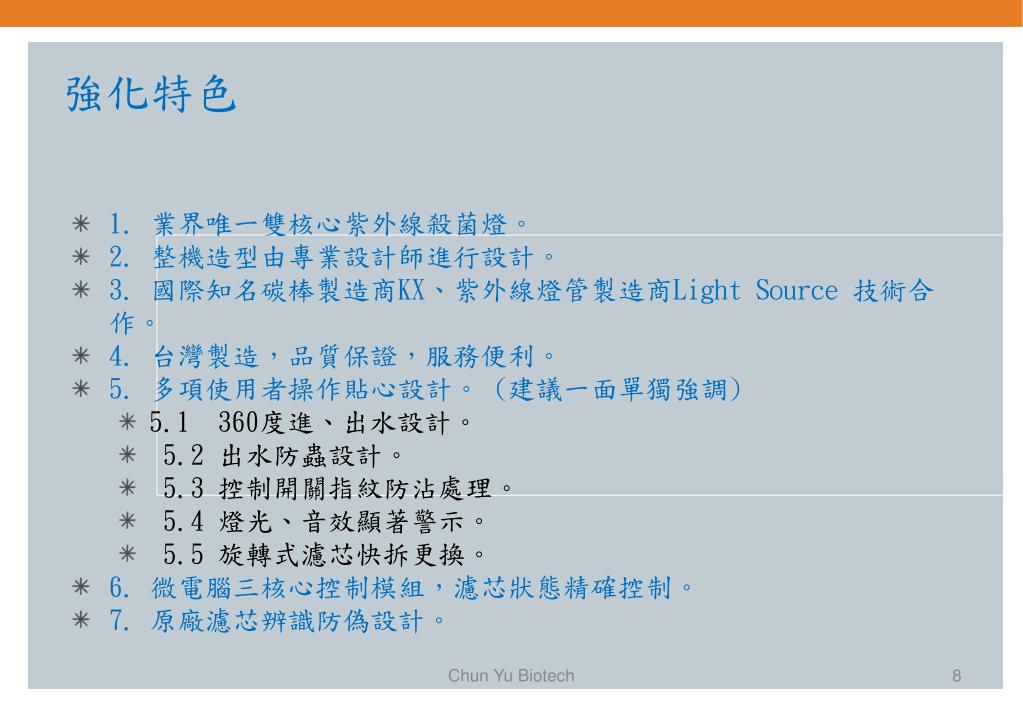 強化特色

✳ 1. 業界唯一雙核心紫外線殺菌燈。
✳ 2. 整機造型由專業設計師進行設計。
✳ 3. 國際知名碳棒製造商KX、紫外線燈管製造商Light Source 技術合作。
✳ 4. 台灣製造，品質保證，服務便利。
✳ 5. 多項使用者操作貼心設計。（建議一面單獨強調）
✳ 5.1 360度進、出水設計。
✳ 5.2 出水防蟲設計。
✳ 5.3 控制開關指紋防沾處理。
✳ 5.4 燈光、音效顯著警示。
✳ 5.5 旋轉式濾芯快拆更換。
✳ 6. 微電腦三核心控制模組，濾芯狀態精確控制。
✳ 7. 原廠濾芯辨識防偽設計。

Chun Yu Biotech
8